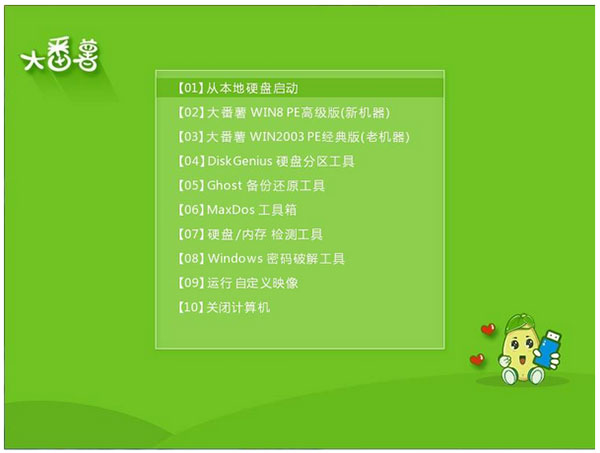 大番薯

【01】从本地硬盘启动
【02】大番薯 WIN8 PE高级版(新机器)
【03】大番薯 WIN2003 PE经典版(老机器)
【04】DiskGenius 硬盘分区工具
【05】Ghost 备份还原工具
【06】MaxDos 工具箱
【07】硬盘/内存 检测工具
【08】Windows 密码破解工具
【09】运行 自定义映像
【10】关闭计算机